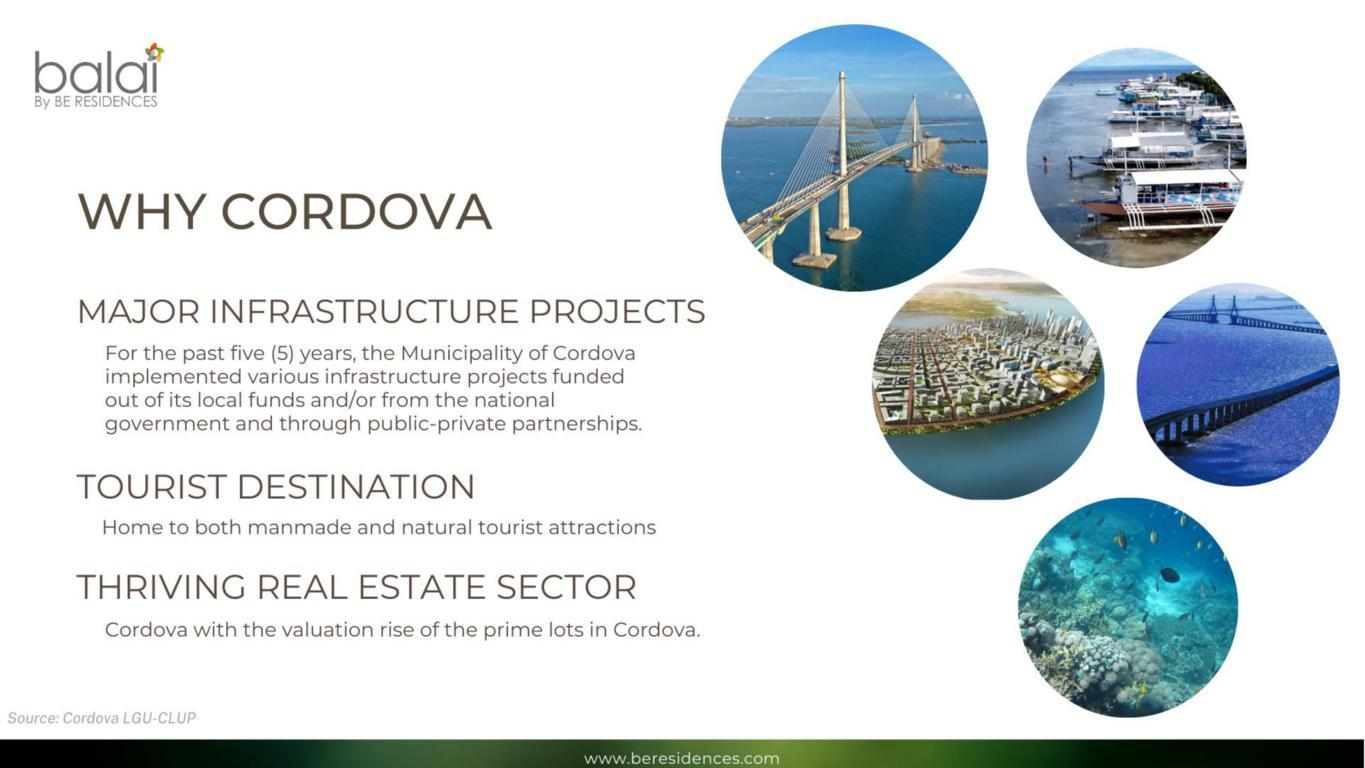 balai
By BE RESIDENCES

WHY CORDOVA

MAJOR INFRASTRUCTURE PROJECTS

For the past five (5) years, the Municipality of Cordova implemented various infrastructure projects funded out of its local funds and/or from the national government and through public-private partnerships.

TOURIST DESTINATION

Home to both manmade and natural tourist attractions

THRIVING REAL ESTATE SECTOR

Cordova with the valuation rise of the prime lots in Cordova.

Source: Cordova LGU-CLUP

www.beresidences.com